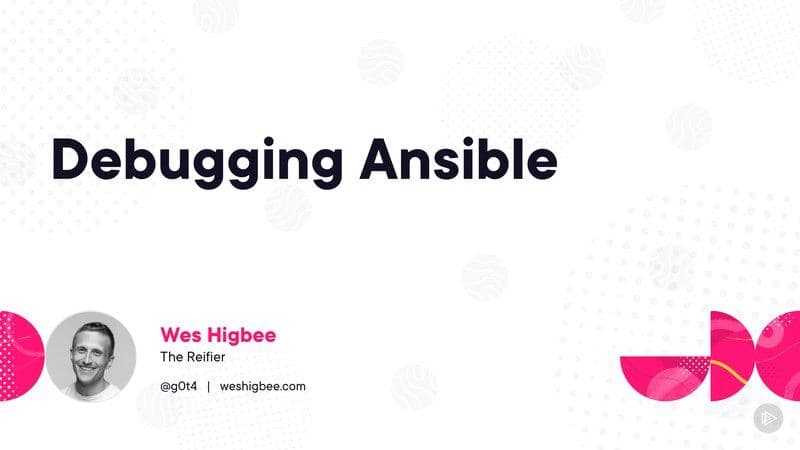 Debugging Ansible

Wes Higbee

The Reifier

@g0t4 | weshigbee.com